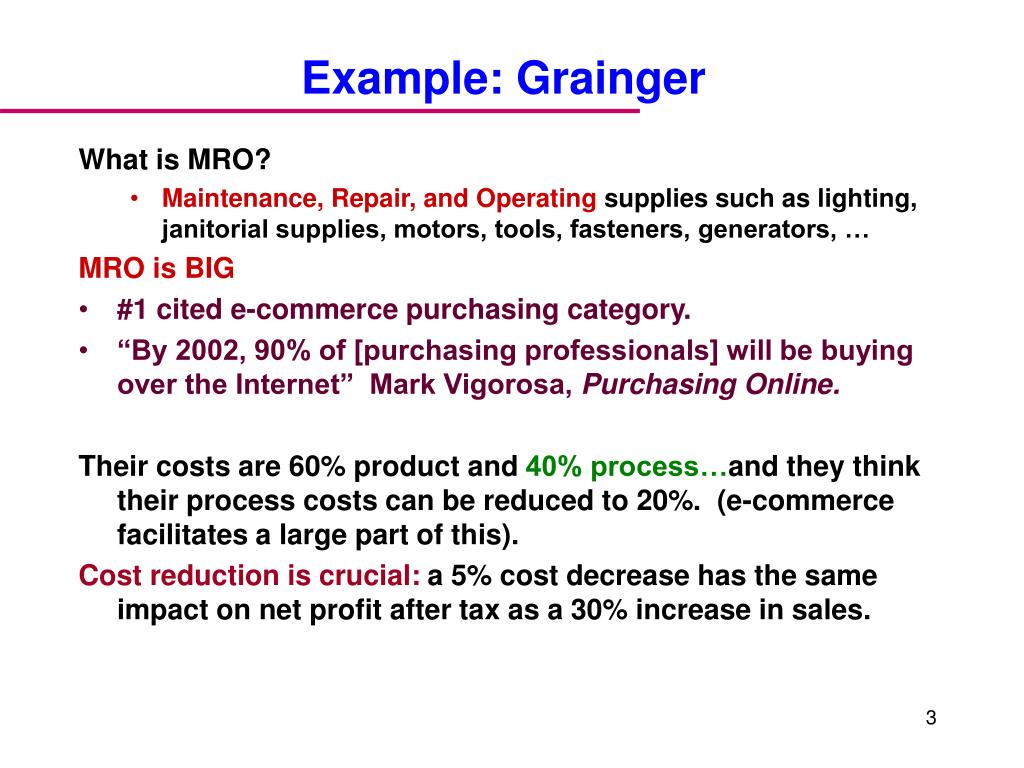 Example: Grainger

What is MRO?

• Maintenance, Repair, and Operating supplies such as lighting, janitorial supplies, motors, tools, fasteners, generators, …

MRO is BIG

• #1 cited e-commerce purchasing category.

• “By 2002, 90% of [purchasing professionals] will be buying over the Internet” Mark Vigorosa, Purchasing Online.

Their costs are 60% product and 40% process…and they think their process costs can be reduced to 20%. (e-commerce facilitates a large part of this).

Cost reduction is crucial: a 5% cost decrease has the same impact on net profit after tax as a 30% increase in sales.

3